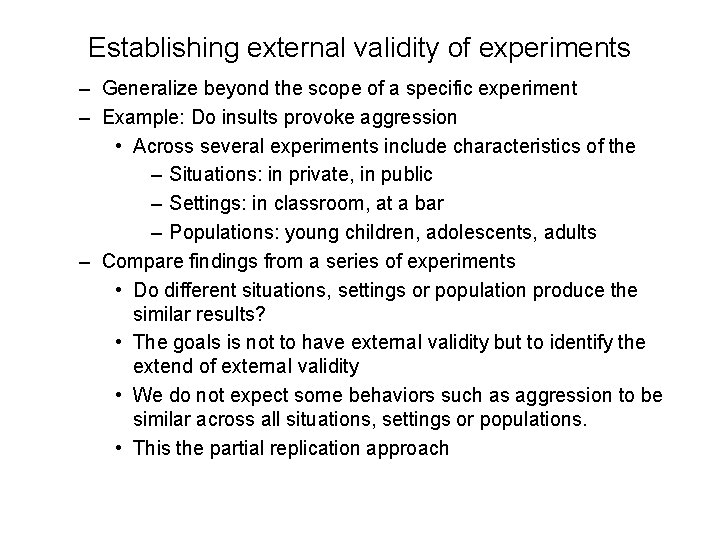 Establishing external validity of experiments

– Generalize beyond the scope of a specific experiment
– Example: Do insults provoke aggression
  • Across several experiments include characteristics of the
    – Situations: in private, in public
    – Settings: in classroom, at a bar
    – Populations: young children, adolescents, adults
– Compare findings from a series of experiments
  • Do different situations, settings or population produce the similar results?
  • The goals is not to have external validity but to identify the extend of external validity
  • We do not expect some behaviors such as aggression to be similar across all situations, settings or populations.
  • This the partial replication approach